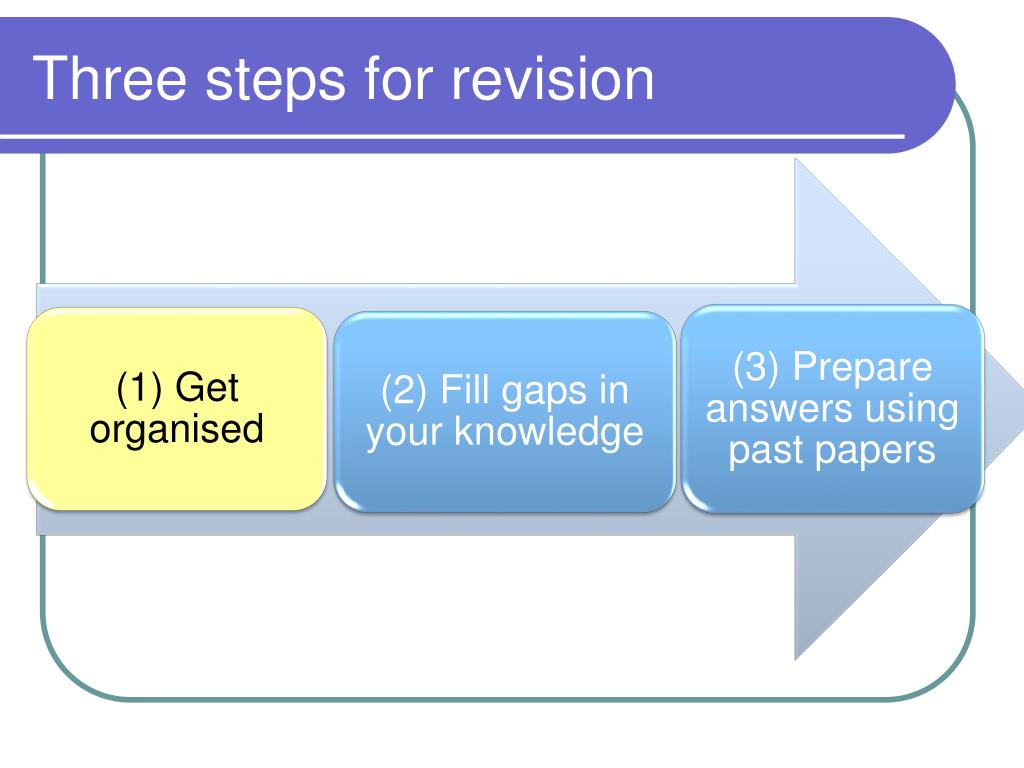 Three steps for revision

(1) Get organised

(2) Fill gaps in your knowledge

(3) Prepare answers using past papers